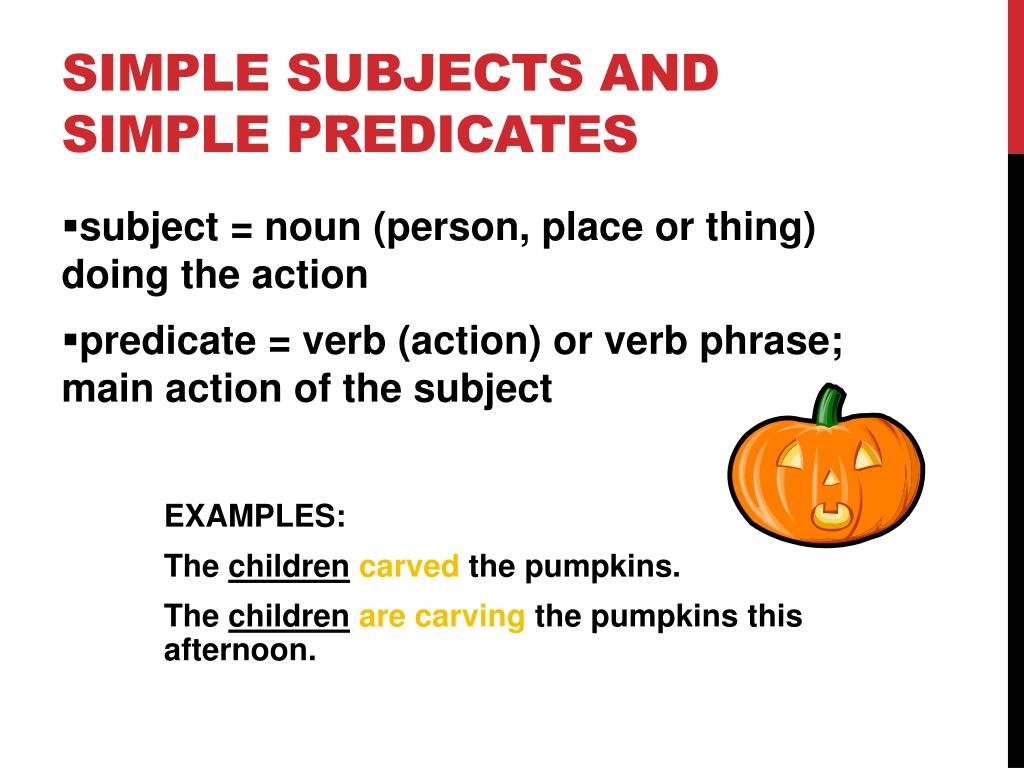 SIMPLE SUBJECTS AND SIMPLE PREDICATES

▪subject = noun (person, place or thing) doing the action

▪predicate = verb (action) or verb phrase; main action of the subject

EXAMPLES:

The children carved the pumpkins.

The children are carving the pumpkins this afternoon.